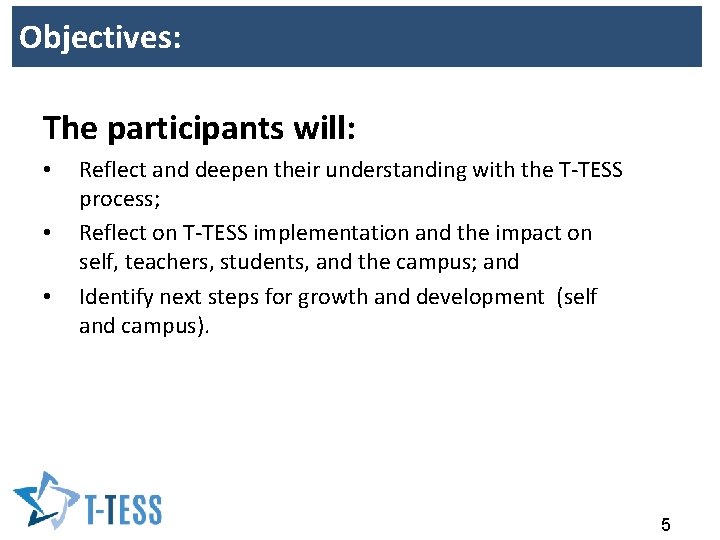 Objectives:

The participants will:

• Reflect and deepen their understanding with the T-TESS process;
• Reflect on T-TESS implementation and the impact on self, teachers, students, and the campus; and
• Identify next steps for growth and development (self and campus).

T-TESS

5